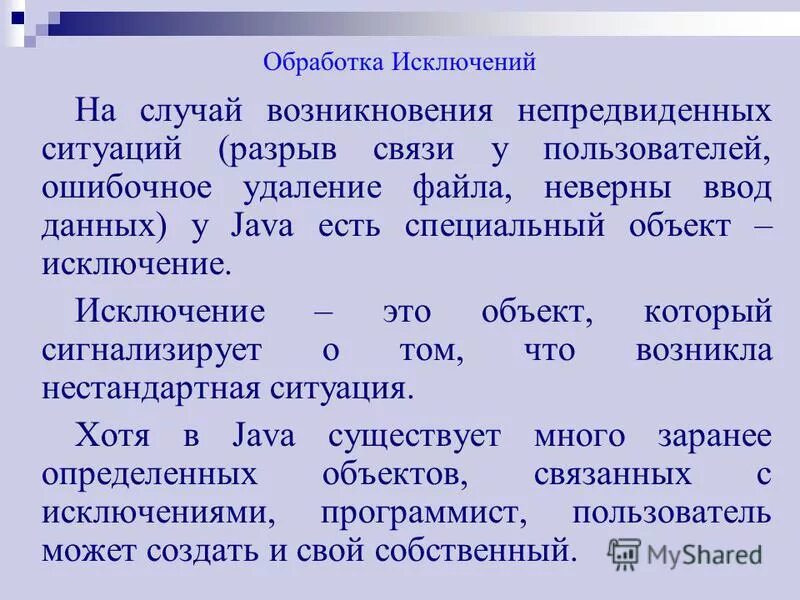 Обработка Исключений

На случай возникновения непредвиденных ситуаций (разрыв связи у пользователей, ошибочное удаление файла, неверны ввод данных) у Java есть специальный объект – исключение.

Исключение – это объект, который сигнализирует о том, что возникла нестандартная ситуация.

Хотя в Java существует много заранее определенных объектов, связанных с исключениями, программист, пользователь может создать и свой собственный.

MyShared